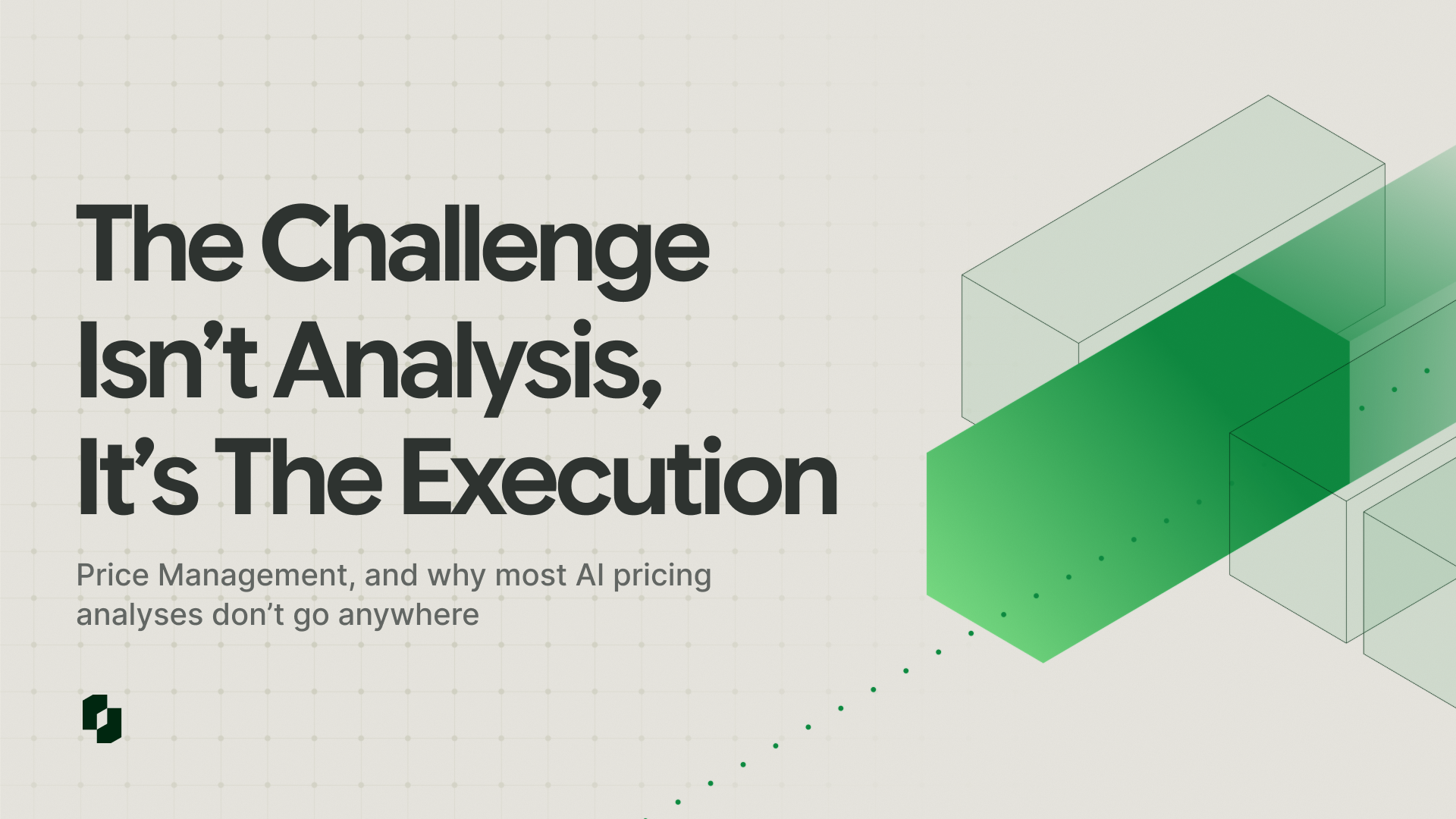 The Challenge Isn’t Analysis, It’s The Execution

Price Management, and why most AI pricing analyses don’t go anywhere